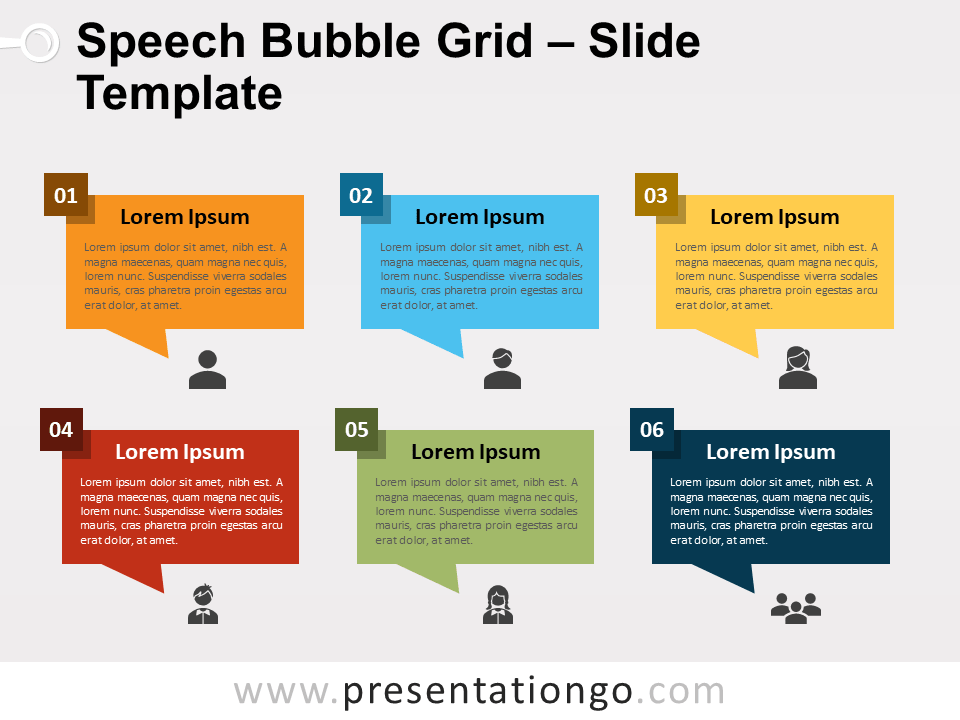 Speech Bubble Grid – Slide Template

01
Lorem Ipsum
Lorem ipsum dolor sit amet, nibh est. A magna maecenas, quam magna nec quis, lorem nunc. Suspendisse viverra sodales mauris, cras pharetra proin egestas arcu erat dolor, at amet.

02
Lorem Ipsum
Lorem ipsum dolor sit amet, nibh est. A magna maecenas, quam magna nec quis, lorem nunc. Suspendisse viverra sodales mauris, cras pharetra proin egestas arcu erat dolor, at amet.

03
Lorem Ipsum
Lorem ipsum dolor sit amet, nibh est. A magna maecenas, quam magna nec quis, lorem nunc. Suspendisse viverra sodales mauris, cras pharetra proin egestas arcu erat dolor, at amet.

04
Lorem Ipsum
Lorem ipsum dolor sit amet, nibh est. A magna maecenas, quam magna nec quis, lorem nunc. Suspendisse viverra sodales mauris, cras pharetra proin egestas arcu erat dolor, at amet.

05
Lorem Ipsum
Lorem ipsum dolor sit amet, nibh est. A magna maecenas, quam magna nec quis, lorem nunc. Suspendisse viverra sodales mauris, cras pharetra proin egestas arcu erat dolor, at amet.

06
Lorem Ipsum
Lorem ipsum dolor sit amet, nibh est. A magna maecenas, quam magna nec quis, lorem nunc. Suspendisse viverra sodales mauris, cras pharetra proin egestas arcu erat dolor, at amet.

www.presentationgo.com